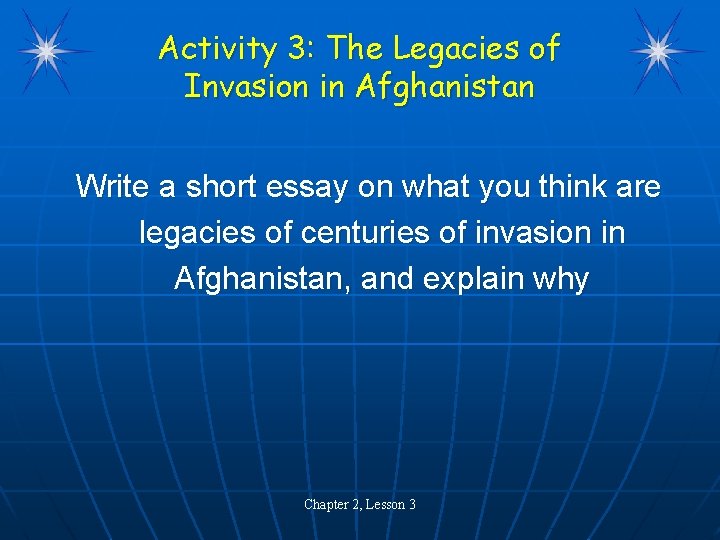 Activity 3: The Legacies of Invasion in Afghanistan

Write a short essay on what you think are legacies of centuries of invasion in Afghanistan, and explain why

Chapter 2, Lesson 3